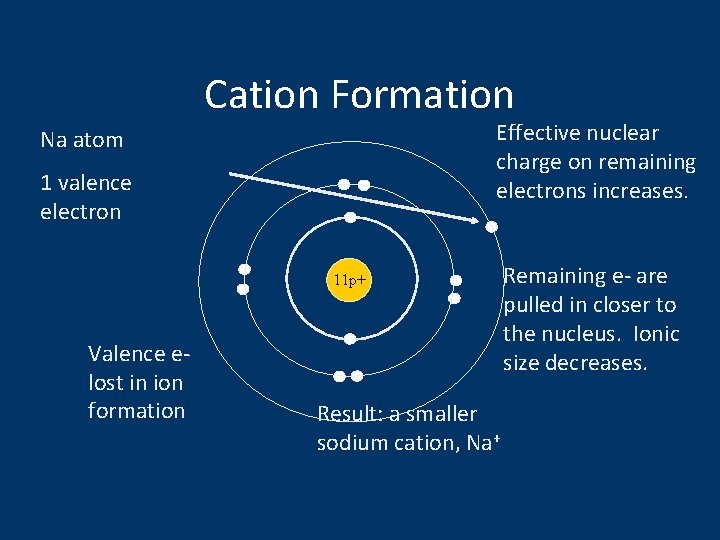 Cation Formation

Na atom

1 valence electron

Effective nuclear charge on remaining electrons increases.

11p+

Remaining e- are pulled in closer to the nucleus. Ionic size decreases.

Valence e- lost in ion formation

Result: a smaller sodium cation, $Na^+$